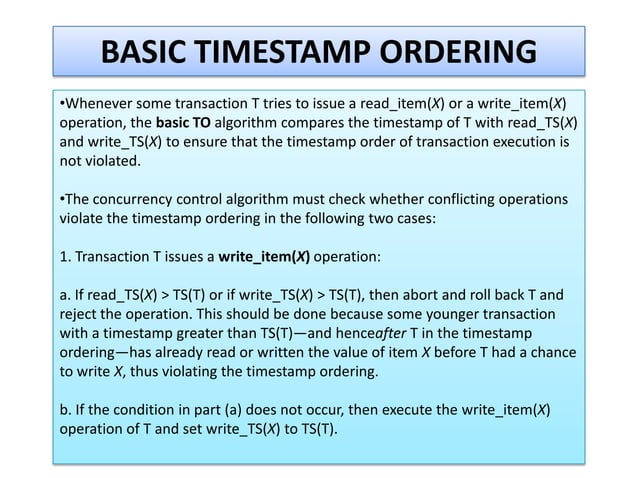 BASIC TIMESTAMP ORDERING

•Whenever some transaction T tries to issue a read_item(X) or a write_item(X) operation, the basic TO algorithm compares the timestamp of T with read_TS(X) and write_TS(X) to ensure that the timestamp order of transaction execution is not violated.

•The concurrency control algorithm must check whether conflicting operations violate the timestamp ordering in the following two cases:

1. Transaction T issues a write_item(X) operation:

a. If read_TS(X) > TS(T) or if write_TS(X) > TS(T), then abort and roll back T and reject the operation. This should be done because some younger transaction with a timestamp greater than TS(T)—and henceafter T in the timestamp ordering—has already read or written the value of item X before T had a chance to write X, thus violating the timestamp ordering.

b. If the condition in part (a) does not occur, then execute the write_item(X) operation of T and set write_TS(X) to TS(T).